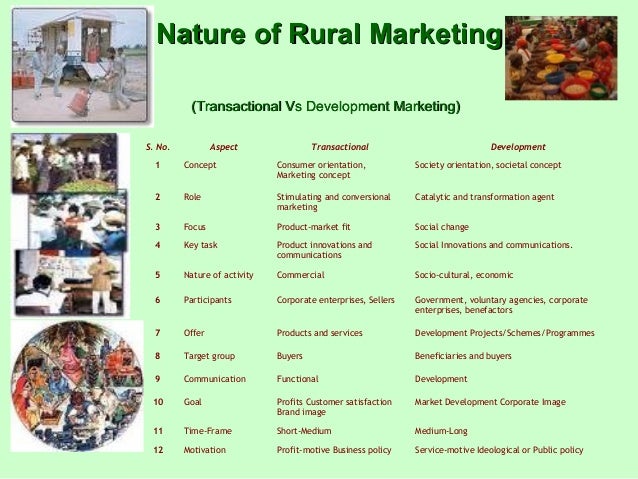 Nature of Rural Marketing

(Transactional Vs Development Marketing)

| S. No. | Aspect | Transactional | Development |
|---|---|---|---|
| 1 | Concept | Consumer orientation, Marketing concept | Society orientation, societal concept |
| 2 | Role | Stimulating and conversional marketing | Catalytic and transformation agent |
| 3 | Focus | Product-market fit | Social change |
| 4 | Key task | Product innovations and communications | Social Innovations and communications. |
| 5 | Nature of activity | Commercial | Socio-cultural, economic |
| 6 | Participants | Corporate enterprises, Sellers | Government, voluntary agencies, corporate enterprises, benefactors |
| 7 | Offer | Products and services | Development Projects/Schemes/Programmes |
| 8 | Target group | Buyers | Beneficiaries and buyers |
| 9 | Communication | Functional | Development |
| 10 | Goal | Profits Customer satisfaction Brand image | Market Development Corporate Image |
| 11 | Time-Frame | Short-Medium | Medium-Long |
| 12 | Motivation | Profit-motive Business policy | Service-motive Ideological or Public policy |